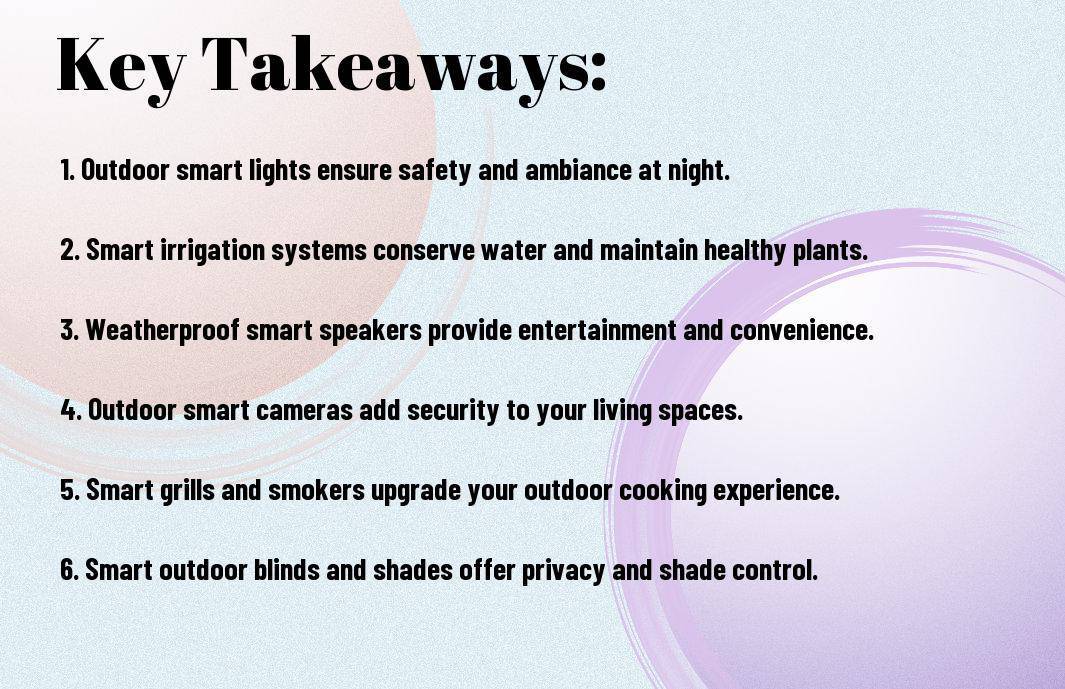 Key Takeaways:

1. Outdoor smart lights ensure safety and ambiance at night.

2. Smart irrigation systems conserve water and maintain healthy plants.

3. Weatherproof smart speakers provide entertainment and convenience.

4. Outdoor smart cameras add security to your living spaces.

5. Smart grills and smokers upgrade your outdoor cooking experience.

6. Smart outdoor blinds and shades offer privacy and shade control.